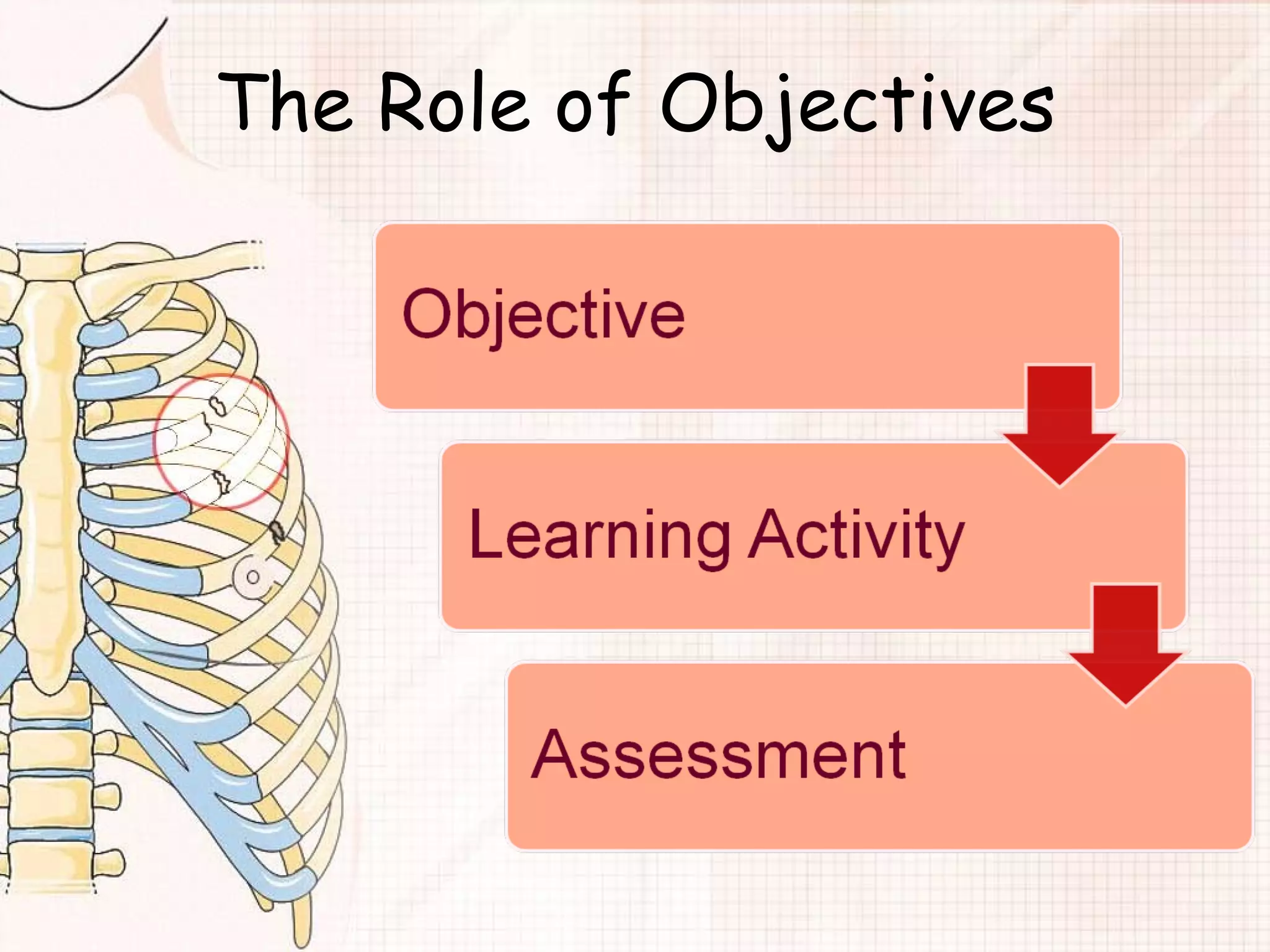 The Role of Objectives

Objective

Learning Activity

Assessment